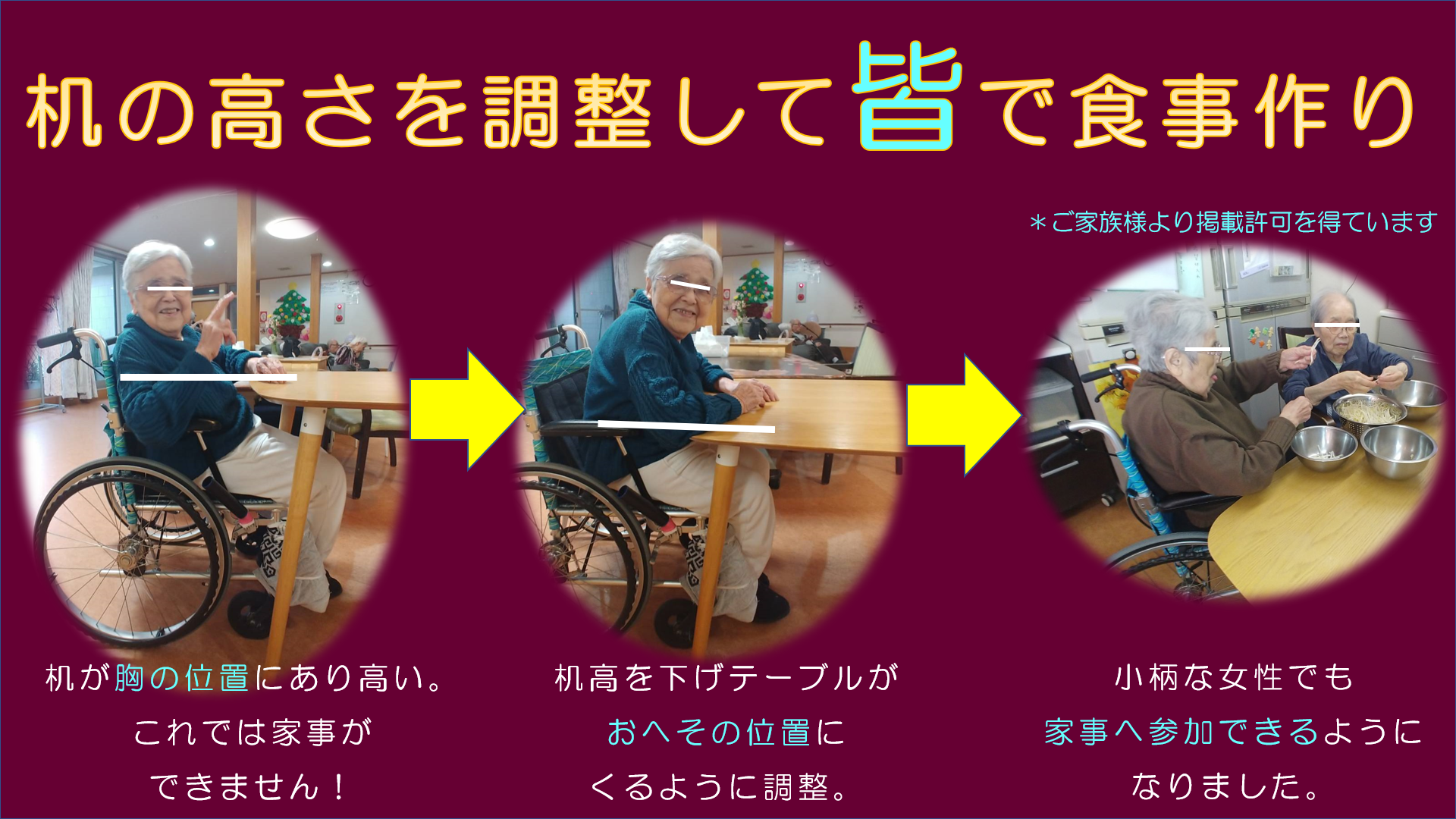 机の高さを調整して皆で食事作り

＊ご家族様より掲載許可を得ています

机が胸の位置にあり高い。
これでは家事が
できません！

机高を下げテーブルが
おへその位置に
くるように調整。

小柄な女性でも
家事へ参加できるように
なりました。